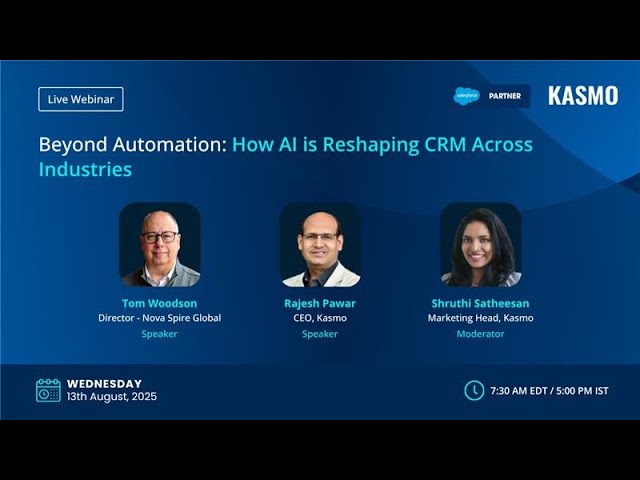 Live Webinar

salesforce PARTNER

KASMO

Beyond Automation: How AI is Reshaping CRM Across Industries

Tom Woodson
Director - Nova Spire Global
Speaker

Rajesh Pawar
CEO, Kasmo
Speaker

Shruthi Satheesan
Marketing Head, Kasmo
Moderator

WEDNESDAY
13th August, 2025

7:30 AM EDT / 5:00 PM IST